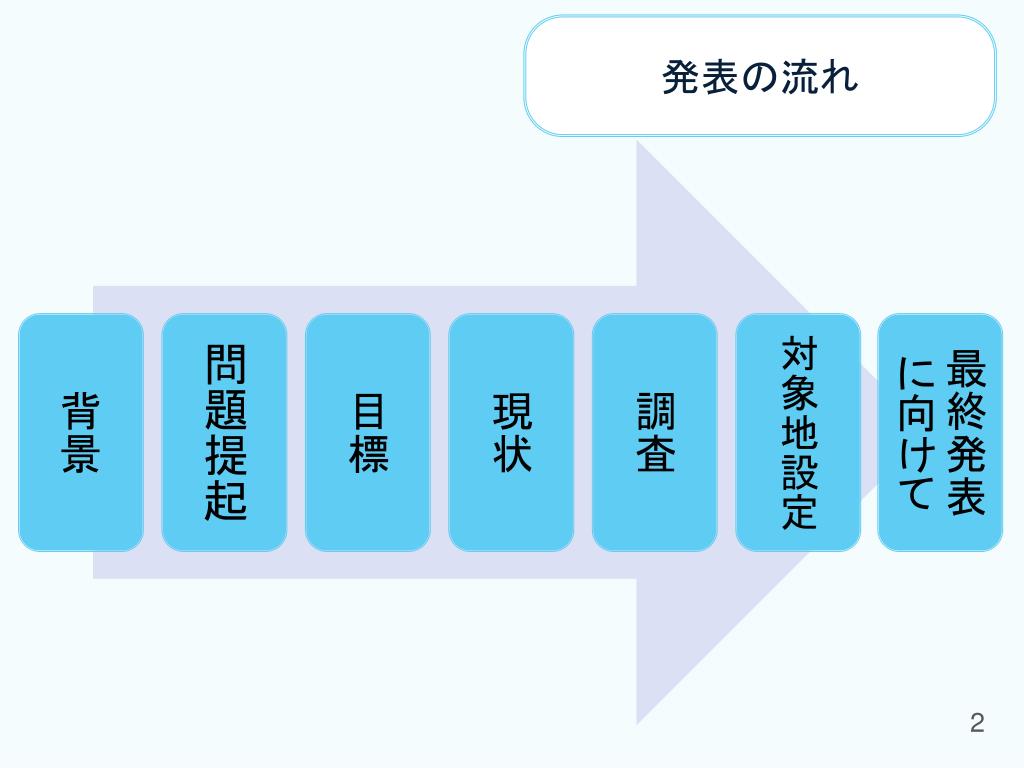 発表の流れ

背景

問題提起

目標

現状

調査

対象地設定

最終発表に向けて

2